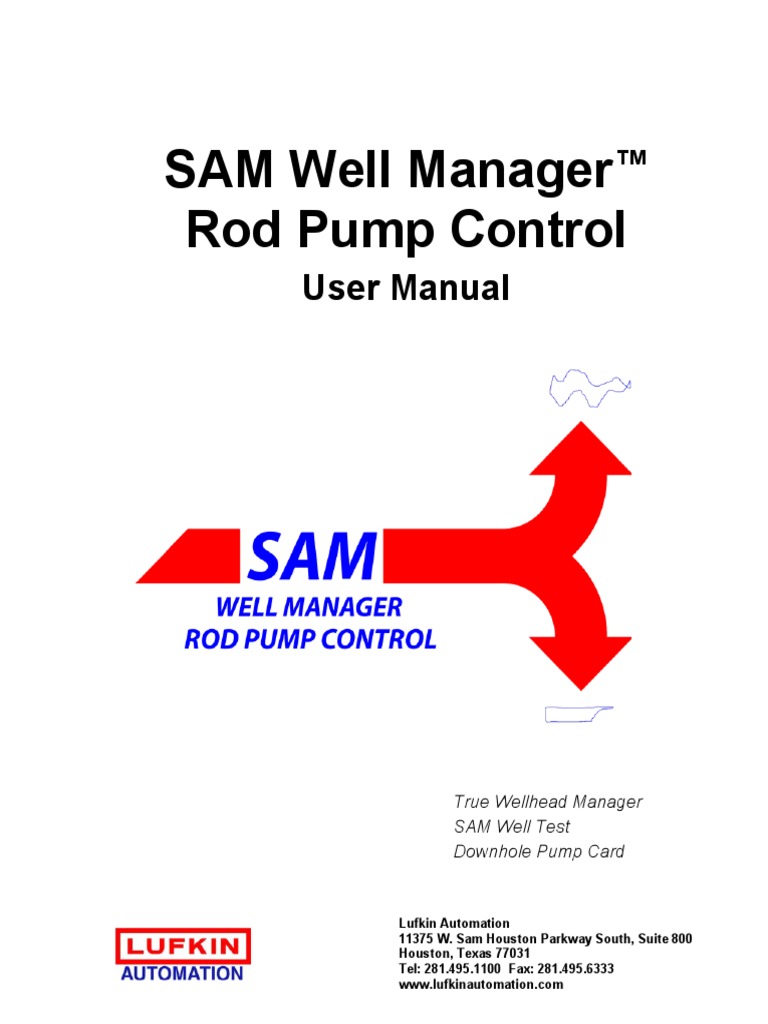 SAM Well Manager™
Rod Pump Control

User Manual

SAM
WELL MANAGER
ROD PUMP CONTROL

True Wellhead Manager
SAM Well Test
Downhole Pump Card

LUFKIN
AUTOMATION

Lufkin Automation
11375 W. Sam Houston Parkway South, Suite 800
Houston, Texas 77031
Tel: 281.495.1100 Fax: 281.495.6333
www.lufkinautomation.com